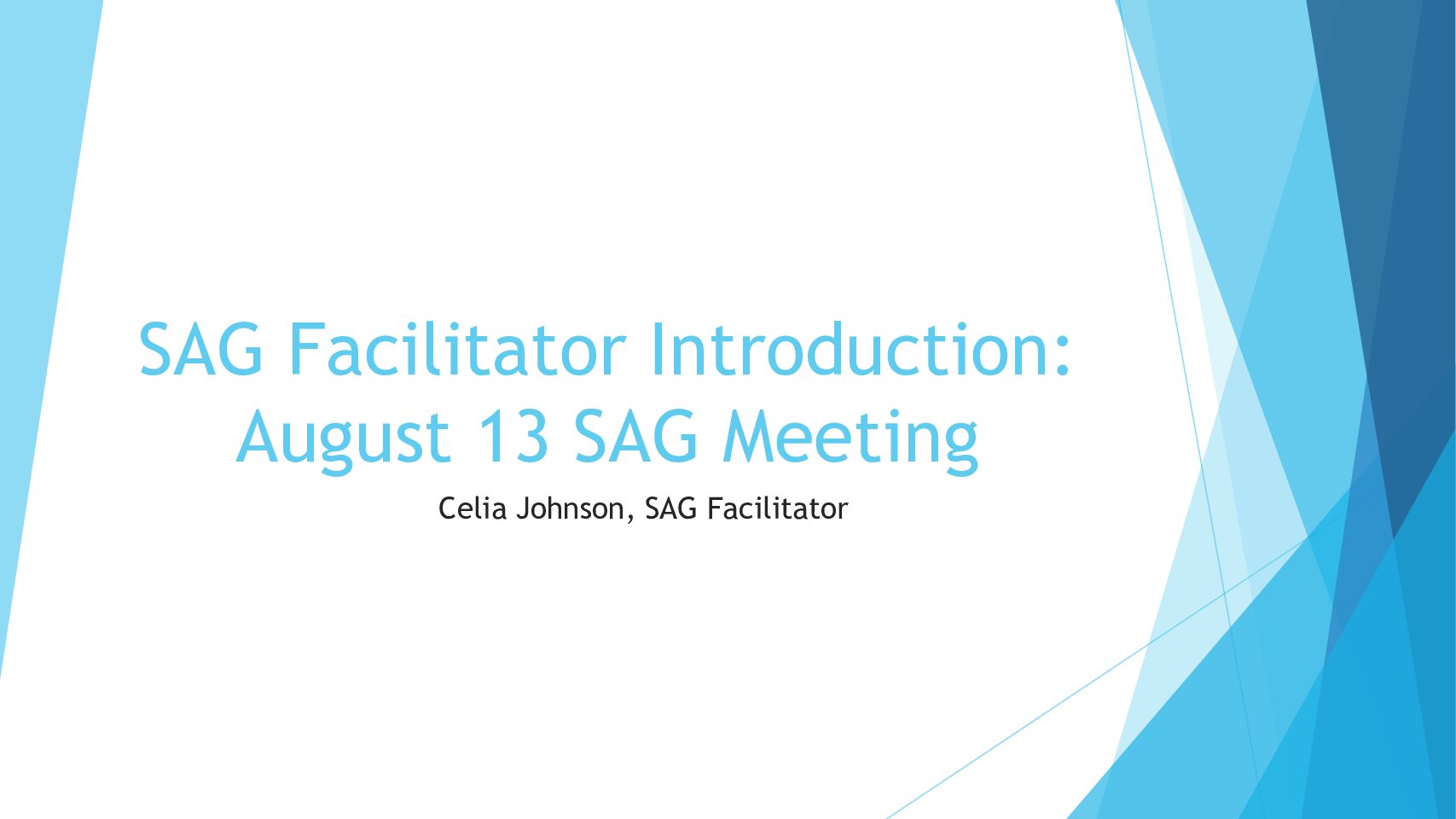 SAG Facilitator Introduction: August 13 SAG Meeting

Celia Johnson, SAG Facilitator